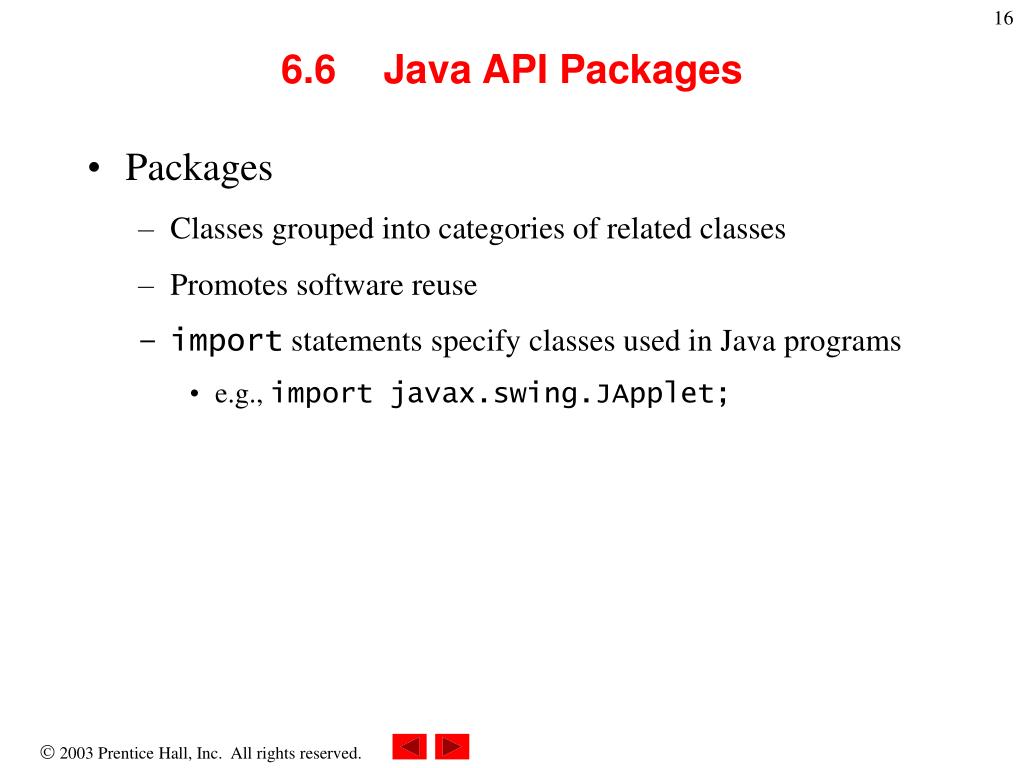 16

6.6 Java API Packages

• Packages
– Classes grouped into categories of related classes
– Promotes software reuse
– import statements specify classes used in Java programs
• e.g., import javax.swing.JApplet;

© 2003 Prentice Hall, Inc. All rights reserved.